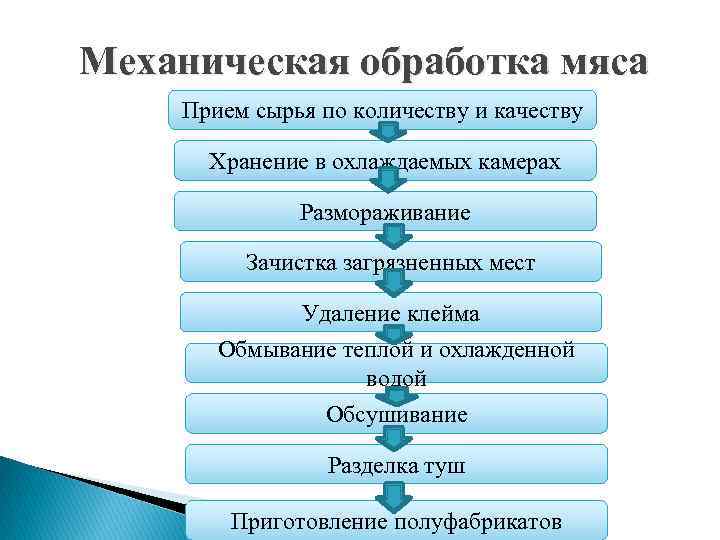 Механическая обработка мяса

Прием сырья по количеству и качеству

Хранение в охлаждаемых камерах

Размораживание

Зачистка загрязненных мест

Удаление клейма

Обмывание теплой и охлажденной водой

Обсушивание

Разделка туш

Приготовление полуфабрикатов